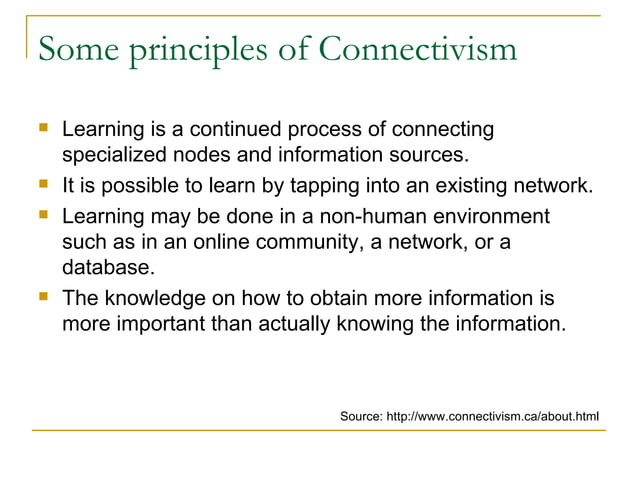 Some principles of Connectivism

- Learning is a continued process of connecting specialized nodes and information sources.
- It is possible to learn by tapping into an existing network.
- Learning may be done in a non-human environment such as in an online community, a network, or a database.
- The knowledge on how to obtain more information is more important than actually knowing the information.

Source: http://www.connectivism.ca/about.html